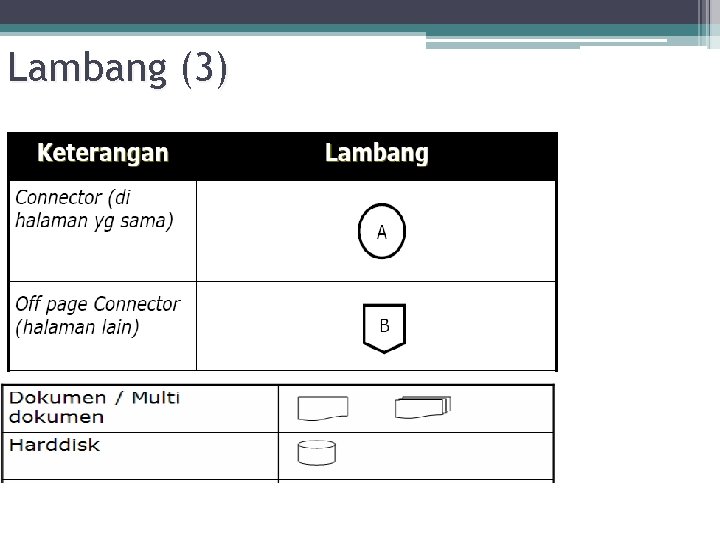 Lambang (3)

| Keterangan | Lambang |
|---|---|
| Connector (di halaman yg sama) | A |
| Off page Connector (halaman lain) | B |

| | |
|---|---|
| Dokumen / Multi dokumen | |
| Harddisk | |